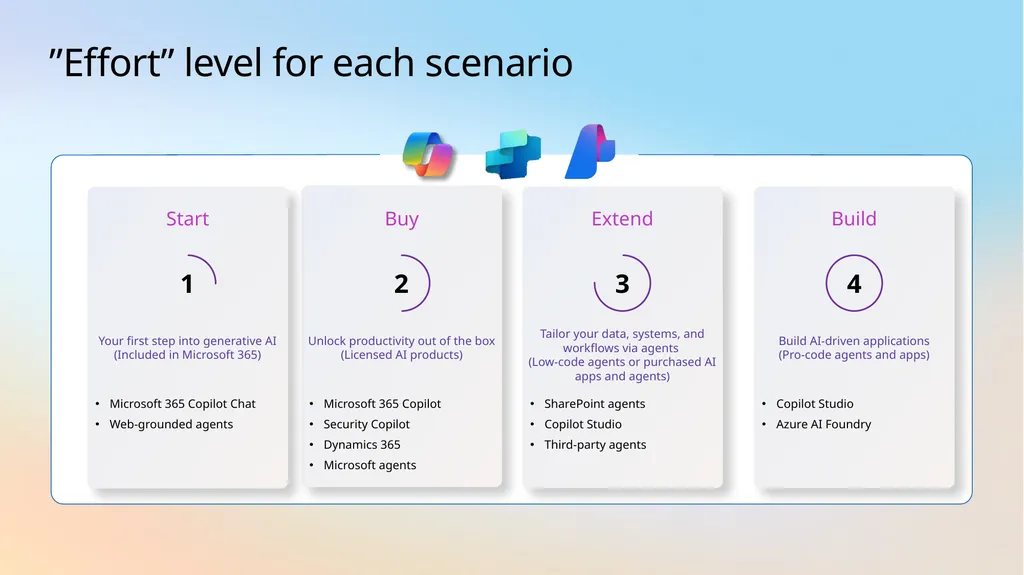 "Effort" level for each scenario

Start

1

Your first step into generative AI (Included in Microsoft 365)

• Microsoft 365 Copilot Chat
• Web-grounded agents

Buy

2

Unlock productivity out of the box (Licensed AI products)

• Microsoft 365 Copilot
• Security Copilot
• Dynamics 365
• Microsoft agents

Extend

3

Tailor your data, systems, and workflows via agents (Low-code agents or purchased AI apps and agents)

• SharePoint agents
• Copilot Studio
• Third-party agents

Build

4

Build AI-driven applications (Pro-code agents and apps)

• Copilot Studio
• Azure AI Foundry